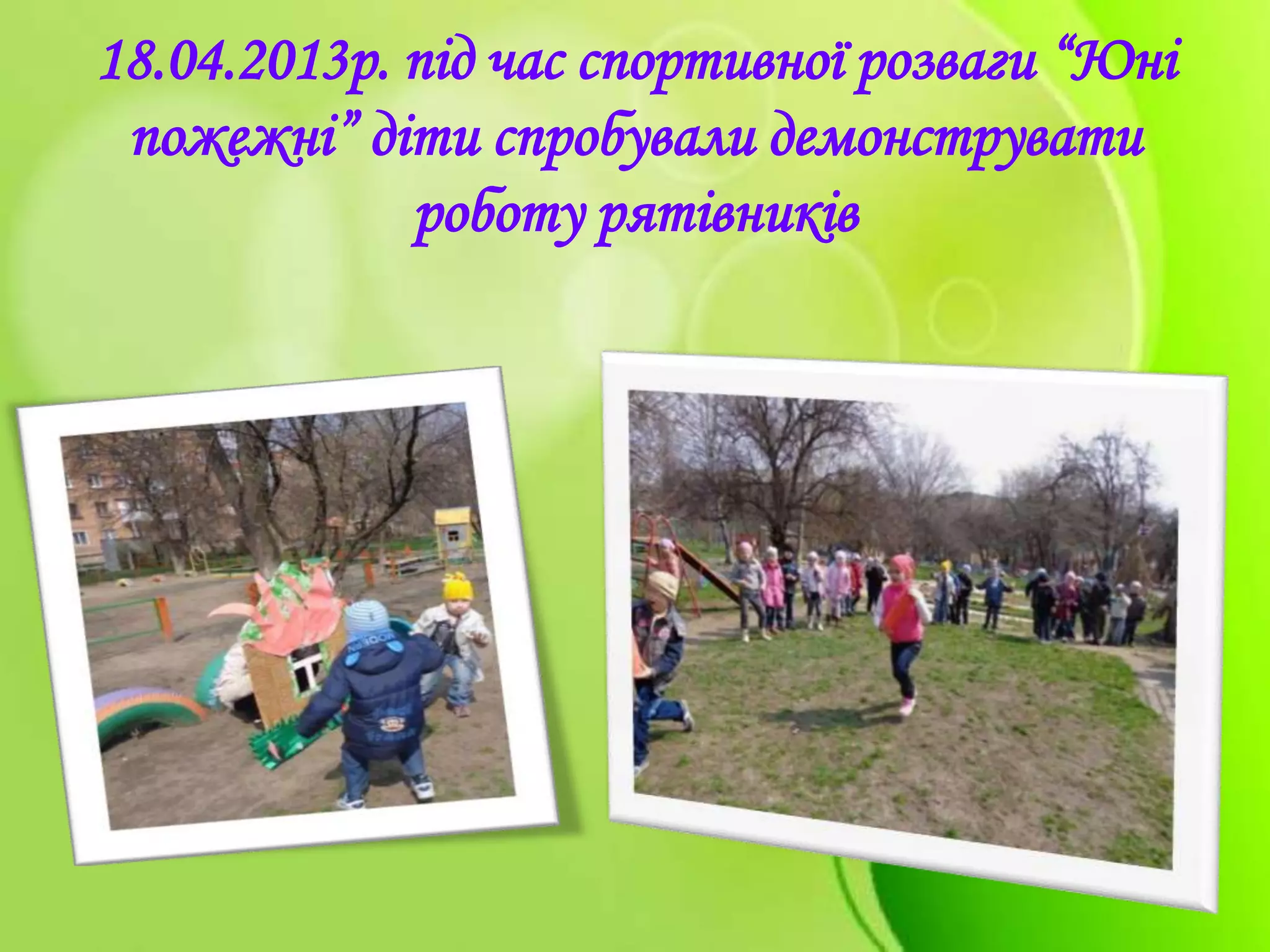 18.04.2013р. під час спортивної розваги “Юні пожежні” діти спробували демонструвати роботу рятівників